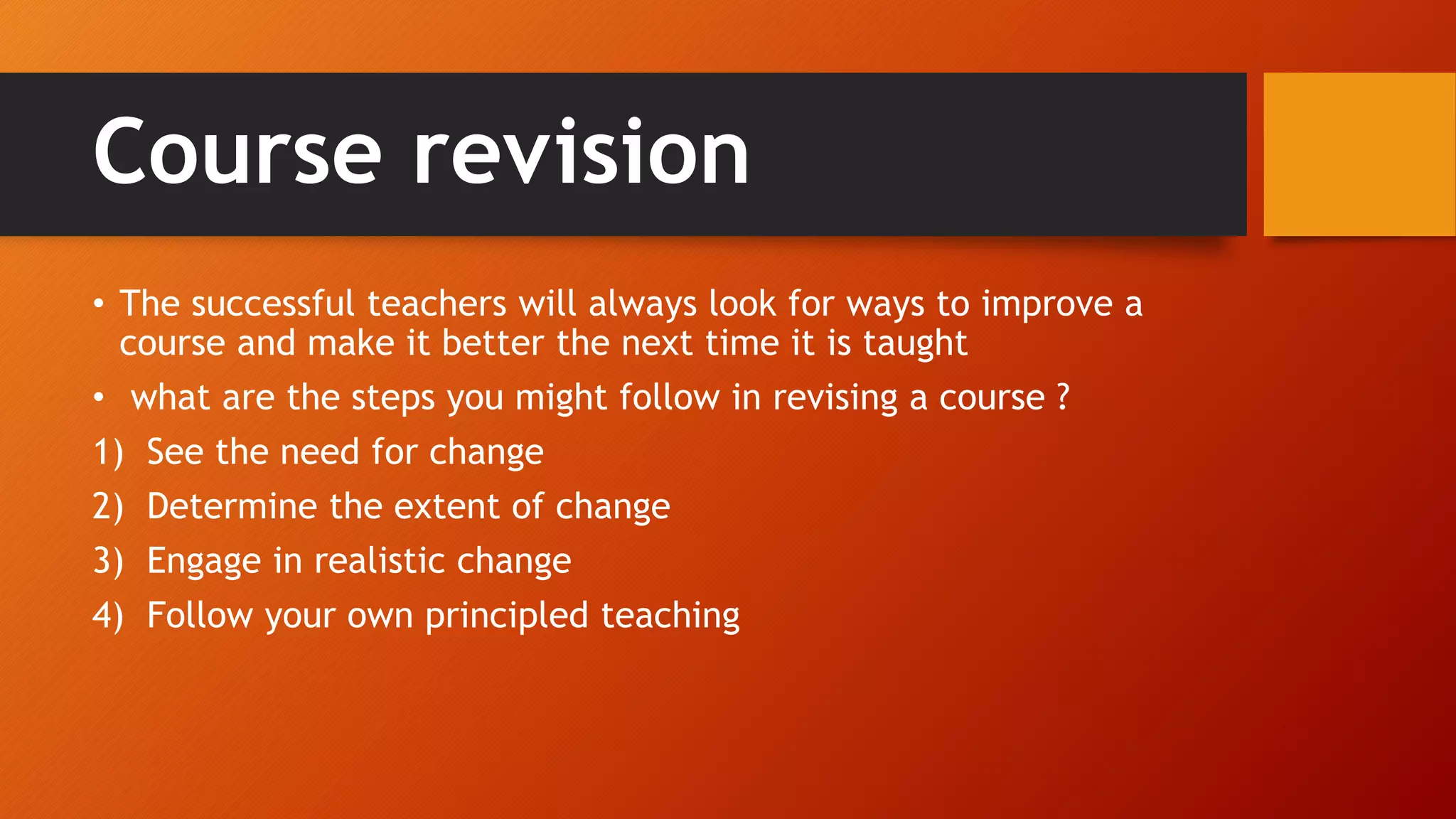 Course revision

• The successful teachers will always look for ways to improve a course and make it better the next time it is taught

• what are the steps you might follow in revising a course ?

1) See the need for change

2) Determine the extent of change

3) Engage in realistic change

4) Follow your own principled teaching